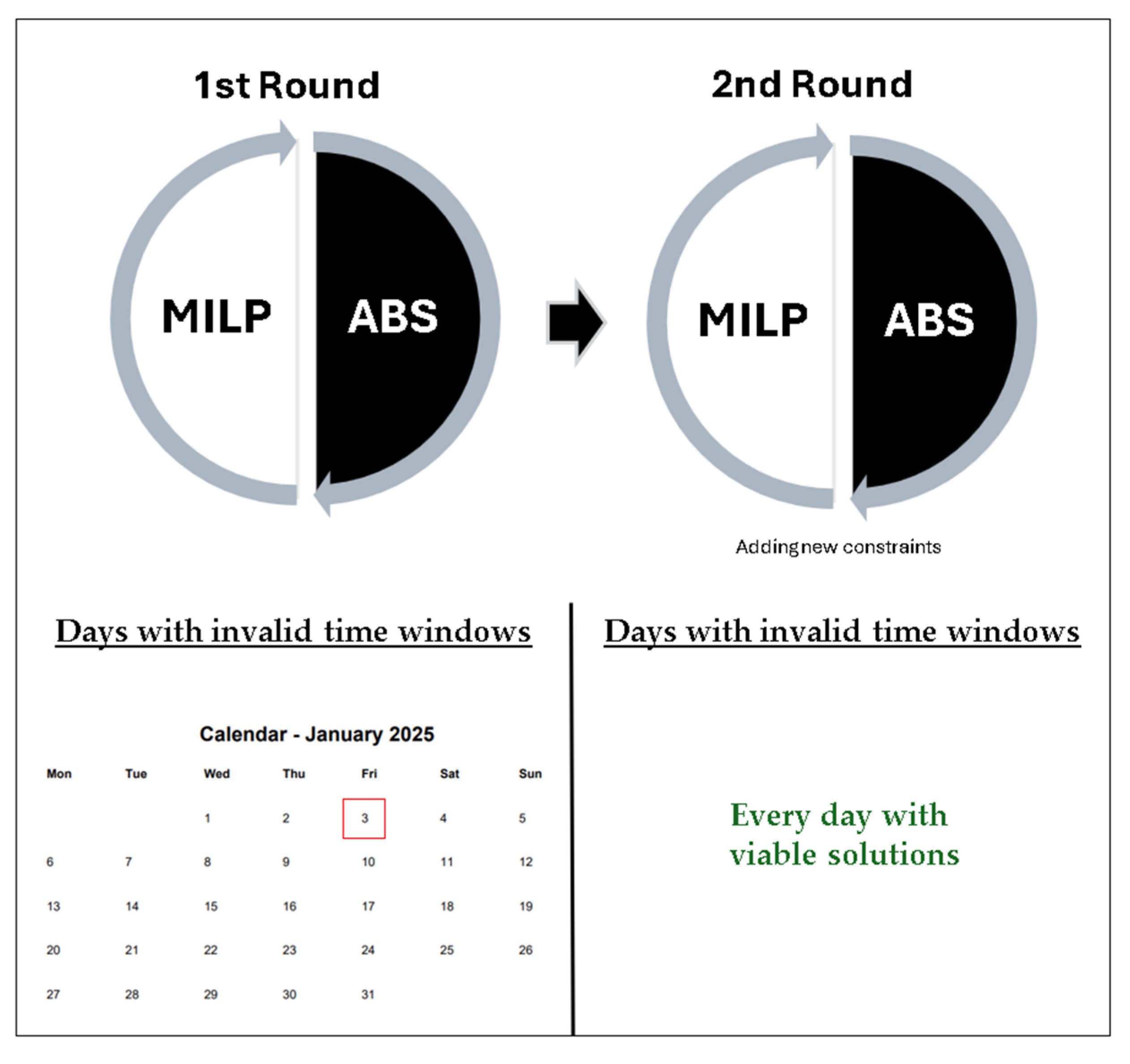 1st Round

MILP

ABS

2nd Round

MILP

ABS

Adding new constraints

Days with invalid time windows

Calendar - January 2025

| Mon | Tue | Wed | Thu | Fri | Sat | Sun |
|---|---|---|---|---|---|---|
| | | 1 | 2 | 3 | 4 | 5 |
| 6 | 7 | 8 | 9 | 10 | 11 | 12 |
| 13 | 14 | 15 | 16 | 17 | 18 | 19 |
| 20 | 21 | 22 | 23 | 24 | 25 | 26 |
| 27 | 28 | 29 | 30 | 31 | | |

Days with invalid time windows

Every day with viable solutions